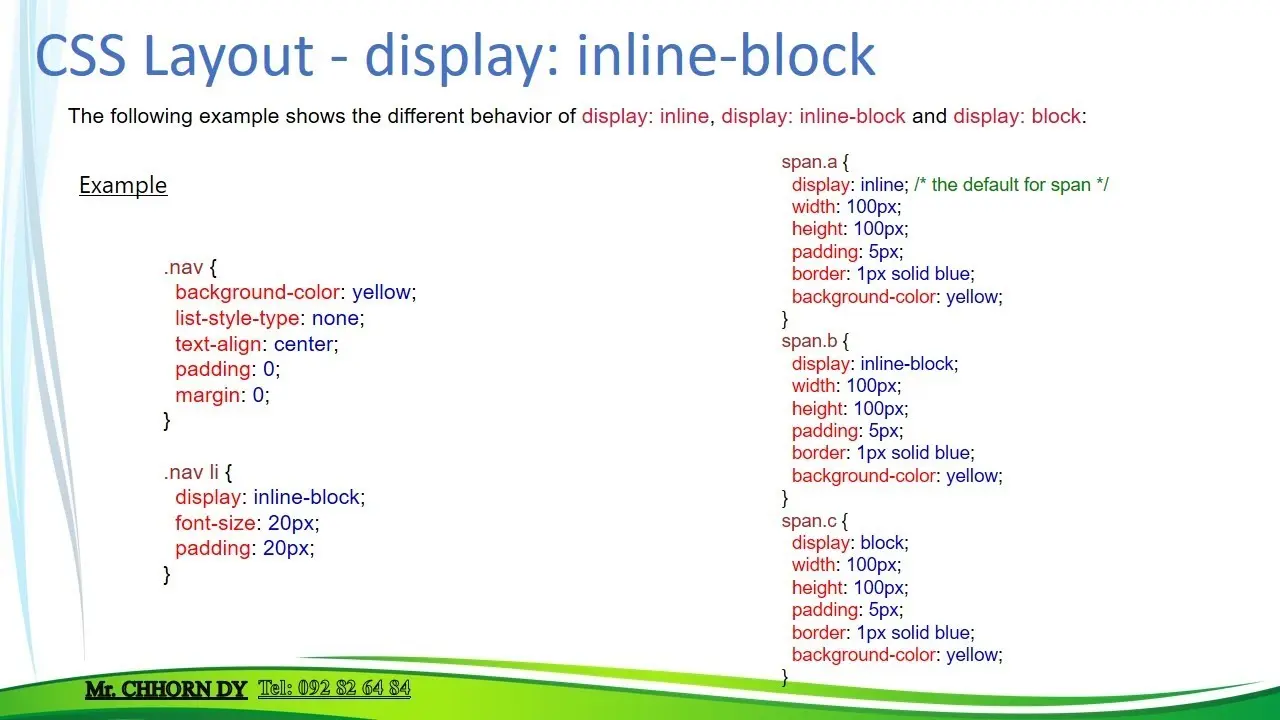 CSS Layout - display: inline-block

The following example shows the different behavior of display: inline, display: inline-block and display: block:

Example

.nav {
background-color: yellow;
list-style-type: none;
text-align: center;
padding: 0;
margin: 0;
}

.nav li {
display: inline-block;
font-size: 20px;
padding: 20px;
}

span.a {
display: inline; /* the default for span */
width: 100px;
height: 100px;
padding: 5px;
border: 1px solid blue;
background-color: yellow;
}
span.b {
display: inline-block;
width: 100px;
height: 100px;
padding: 5px;
border: 1px solid blue;
background-color: yellow;
}
span.c {
display: block;
width: 100px;
height: 100px;
padding: 5px;
border: 1px solid blue;
background-color: yellow;
}

Mr. CHHORN DY Tel: 092 82 64 84